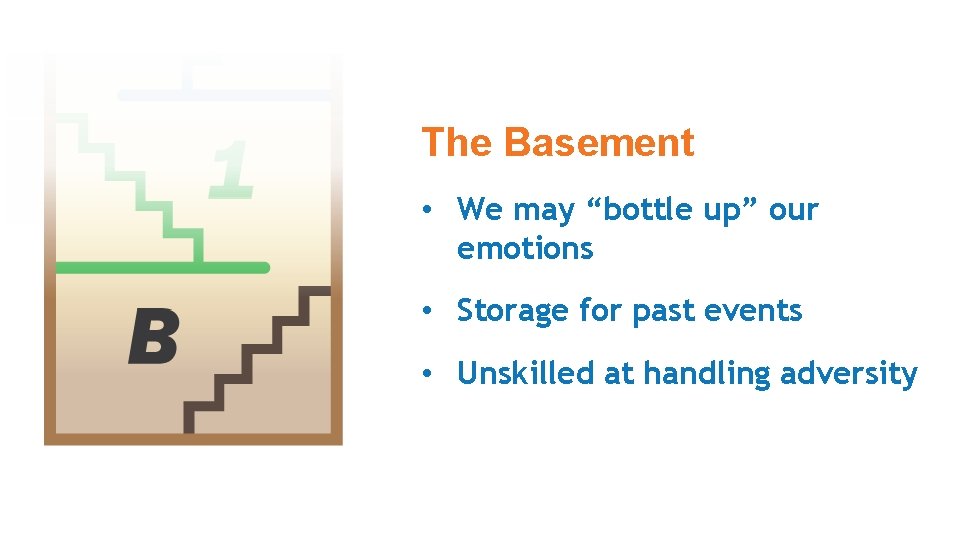 1

B

The Basement

• We may “bottle up” our emotions

• Storage for past events

• Unskilled at handling adversity